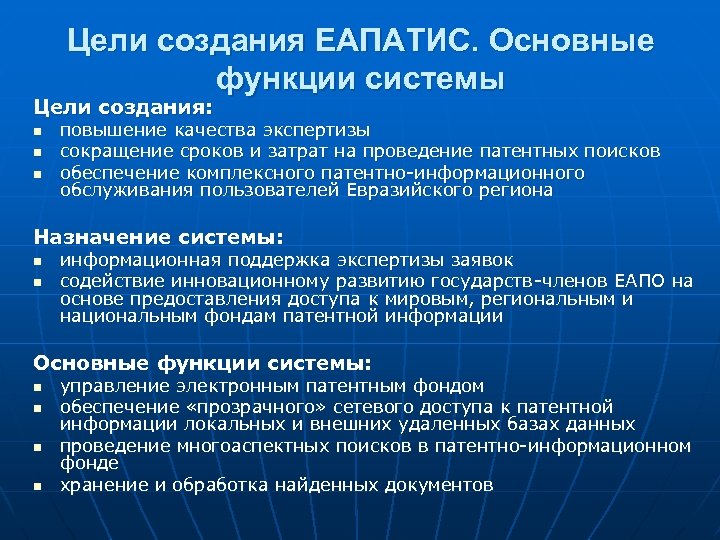 Цели создания ЕАПАТИС. Основные функции системы

Цели создания:
- повышение качества экспертизы
- сокращение сроков и затрат на проведение патентных поисков
- обеспечение комплексного патентно-информационного обслуживания пользователей Евразийского региона

Назначение системы:
- информационная поддержка экспертизы заявок
- содействие инновационному развитию государств-членов ЕАПО на основе предоставления доступа к мировым, региональным и национальным фондам патентной информации

Основные функции системы:
- управление электронным патентным фондом
- обеспечение «прозрачного» сетевого доступа к патентной информации локальных и внешних удаленных базах данных
- проведение многоаспектных поисков в патентно-информационном фонде
- хранение и обработка найденных документов